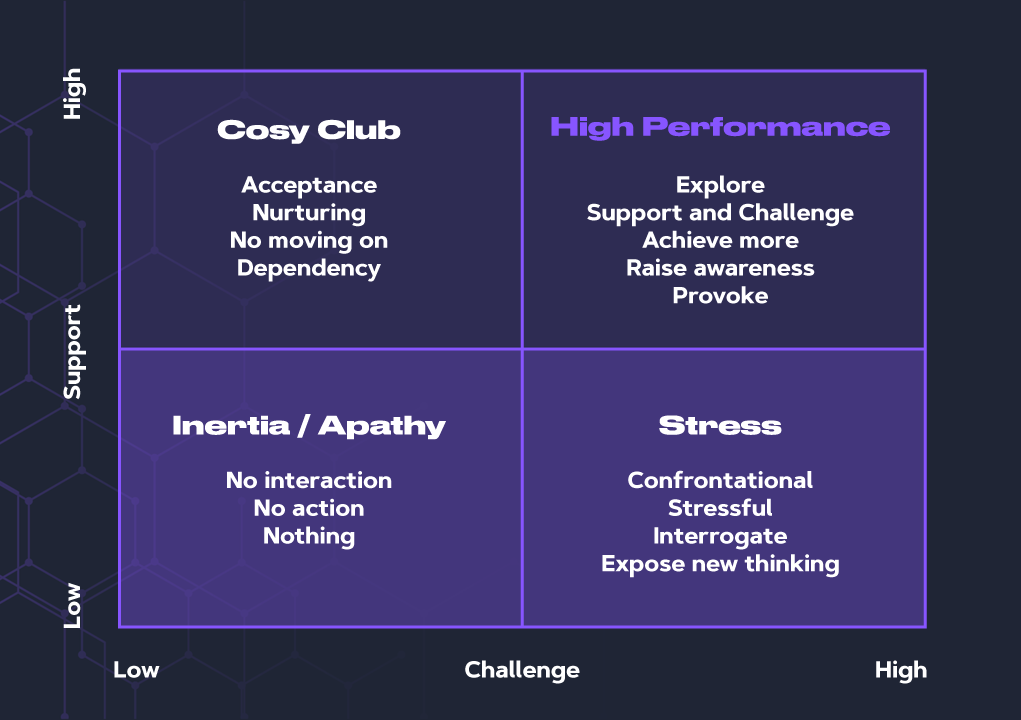 High
Support
Low

Cosy Club

Acceptance
Nurturing
No moving on
Dependency

High Performance

Explore
Support and Challenge
Achieve more
Raise awareness
Provoke

Inertia / Apathy

No interaction
No action
Nothing

Stress

Confrontational
Stressful
Interrogate
Expose new thinking

Low
Challenge
High